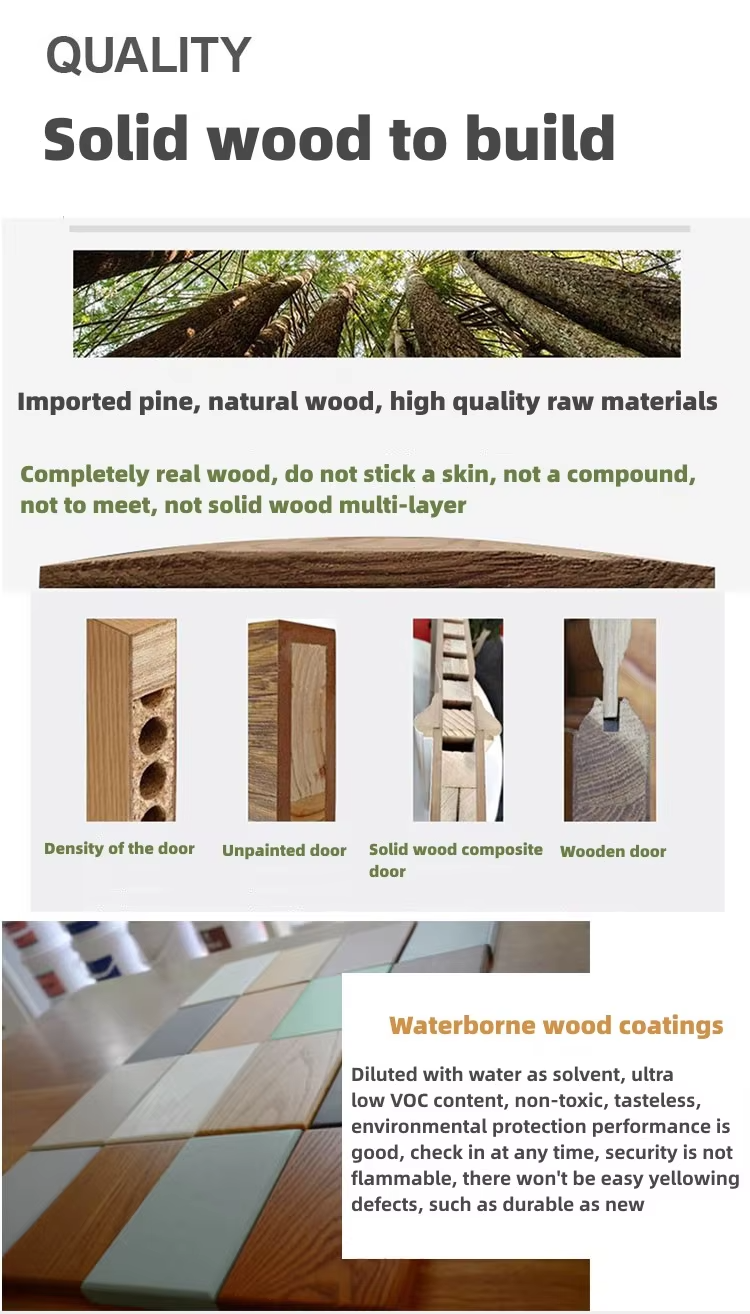 QUALITY

Solid wood to build

Imported pine, natural wood, high quality raw materials

Completely real wood, do not stick a skin, not a compound, not to meet, not solid wood multi-layer

Density of the door

Unpainted door

Solid wood composite door

Wooden door

Waterborne wood coatings

Diluted with water as solvent, ultra low VOC content, non-toxic, tasteless, environmental protection performance is good, check in at any time, security is not flammable, there won't be easy yellowing defects, such as durable as new